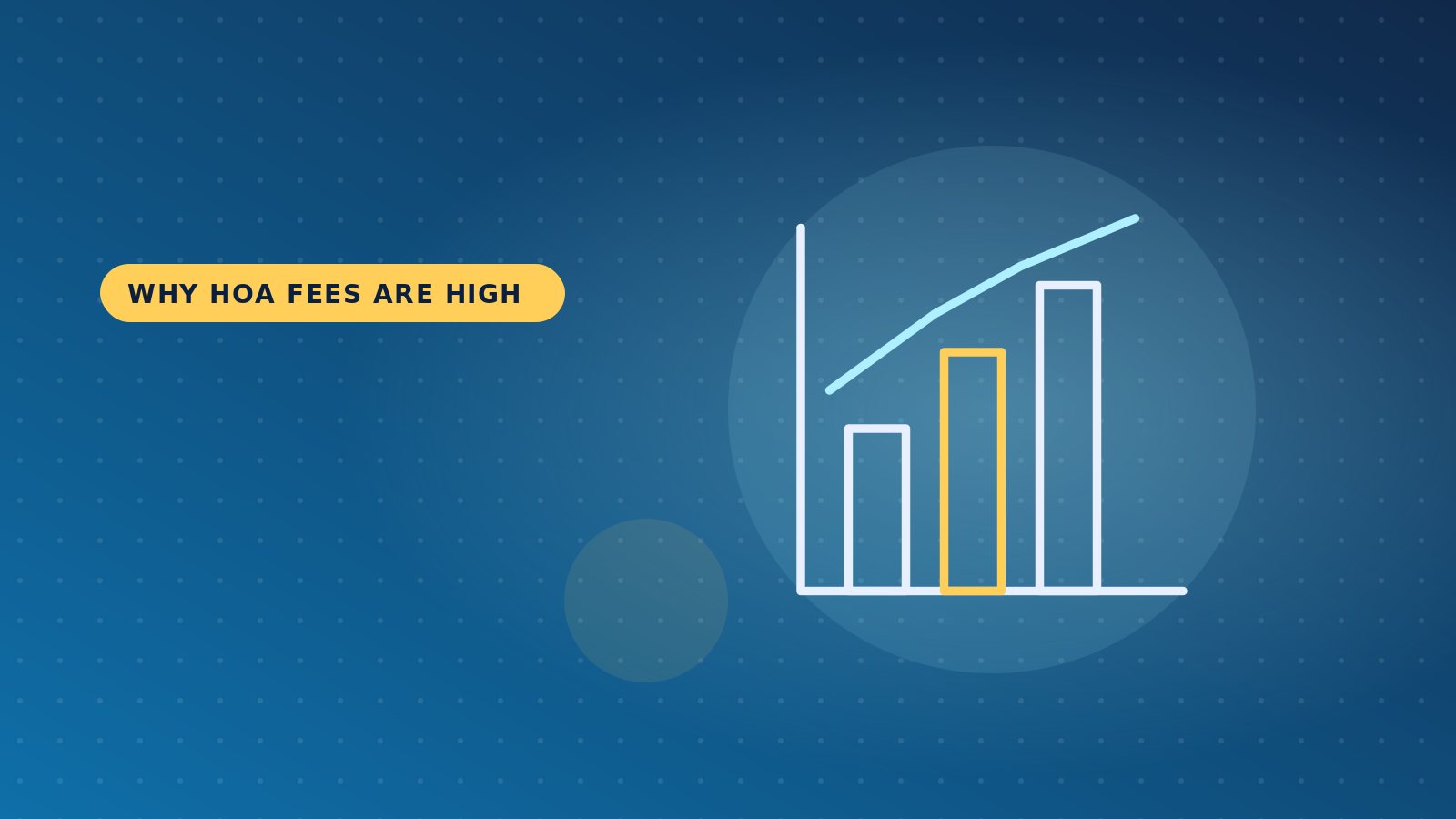 WHY HOA FEES ARE HIGH